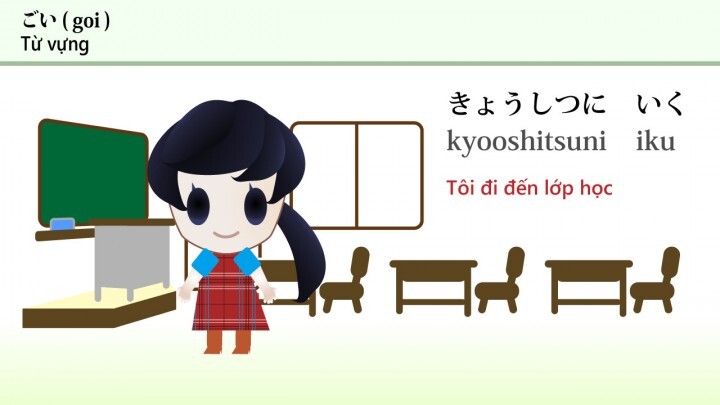 ごい ( goi )
Từ vựng

きょうしつに　いく
kyooshitsuni　iku

Tôi đi đến lớp học